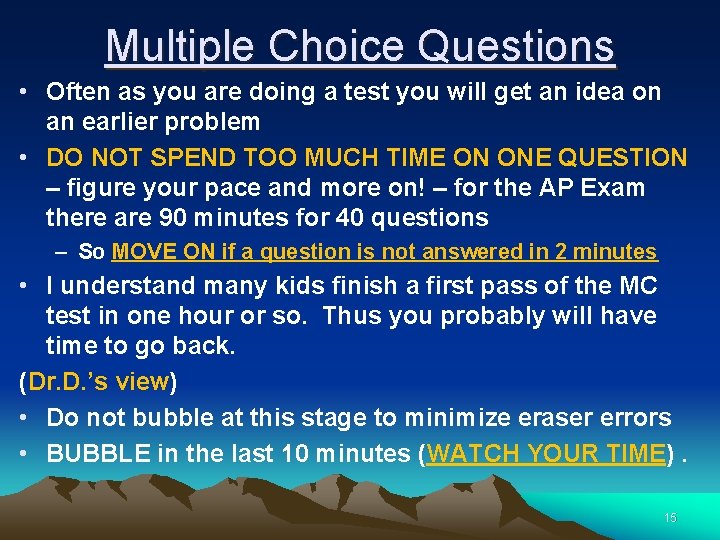 Multiple Choice Questions

• Often as you are doing a test you will get an idea on an earlier problem

• DO NOT SPEND TOO MUCH TIME ON ONE QUESTION – figure your pace and more on! – for the AP Exam there are 90 minutes for 40 questions

– So MOVE ON if a question is not answered in 2 minutes

• I understand many kids finish a first pass of the MC test in one hour or so. Thus you probably will have time to go back.

(Dr.D.'s view)

• Do not bubble at this stage to minimize eraser errors

• BUBBLE in the last 10 minutes (WATCH YOUR TIME) .

15